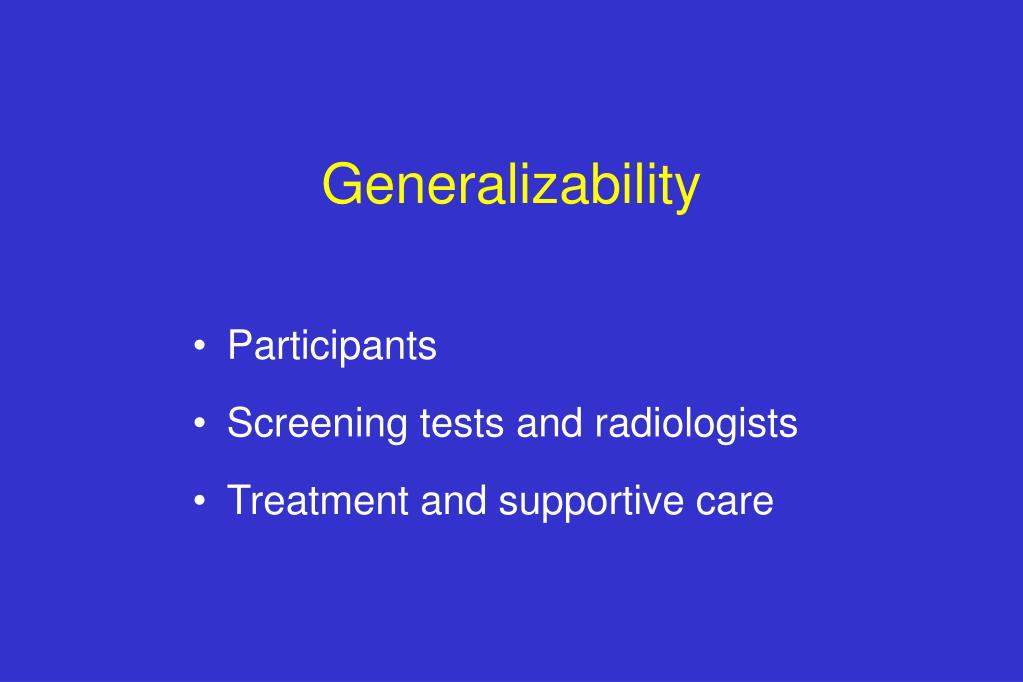 Generalizability

• Participants
• Screening tests and radiologists
• Treatment and supportive care